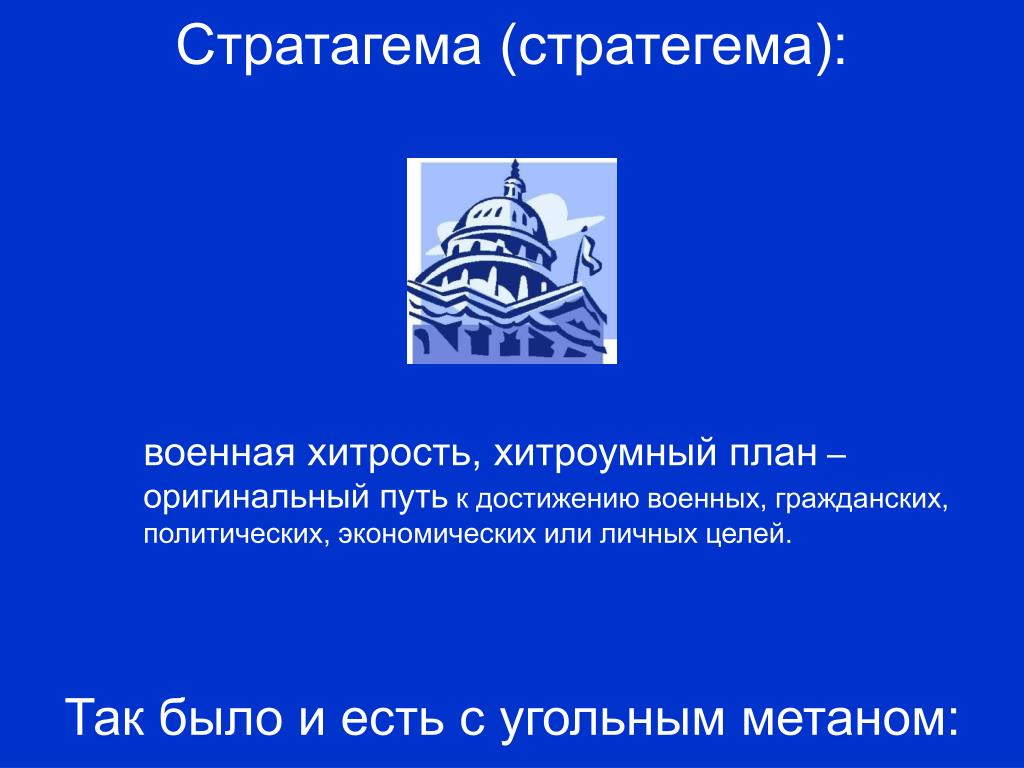 Стратагема (стратегема):

военная хитрость, хитроумный план – оригинальный путь к достижению военных, гражданских, политических, экономических или личных целей.

Так было и есть с угольным метаном: